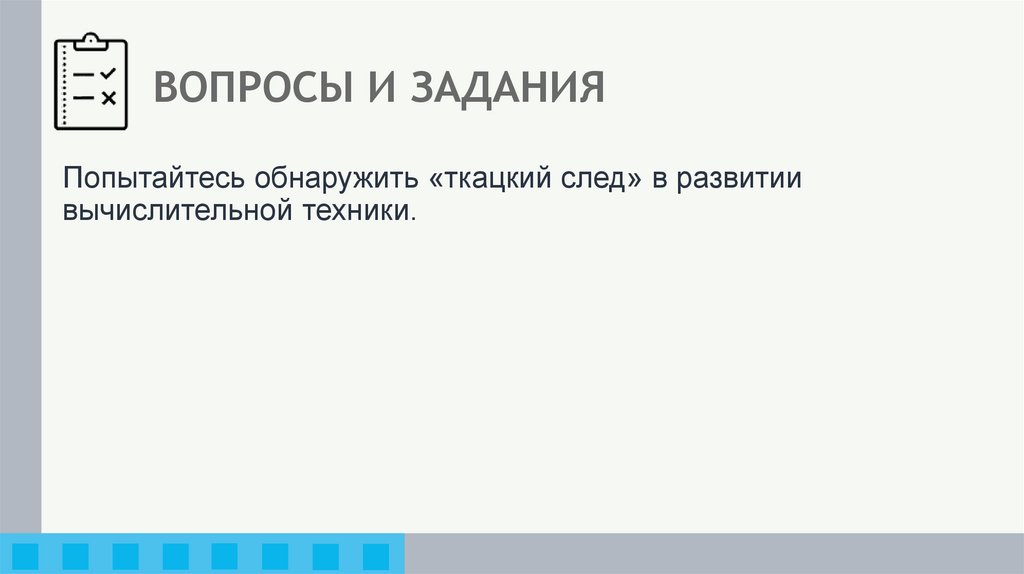 ВОПРОСЫ И ЗАДАНИЯ

Попытайтесь обнаружить «ткацкий след» в развитии вычислительной техники.